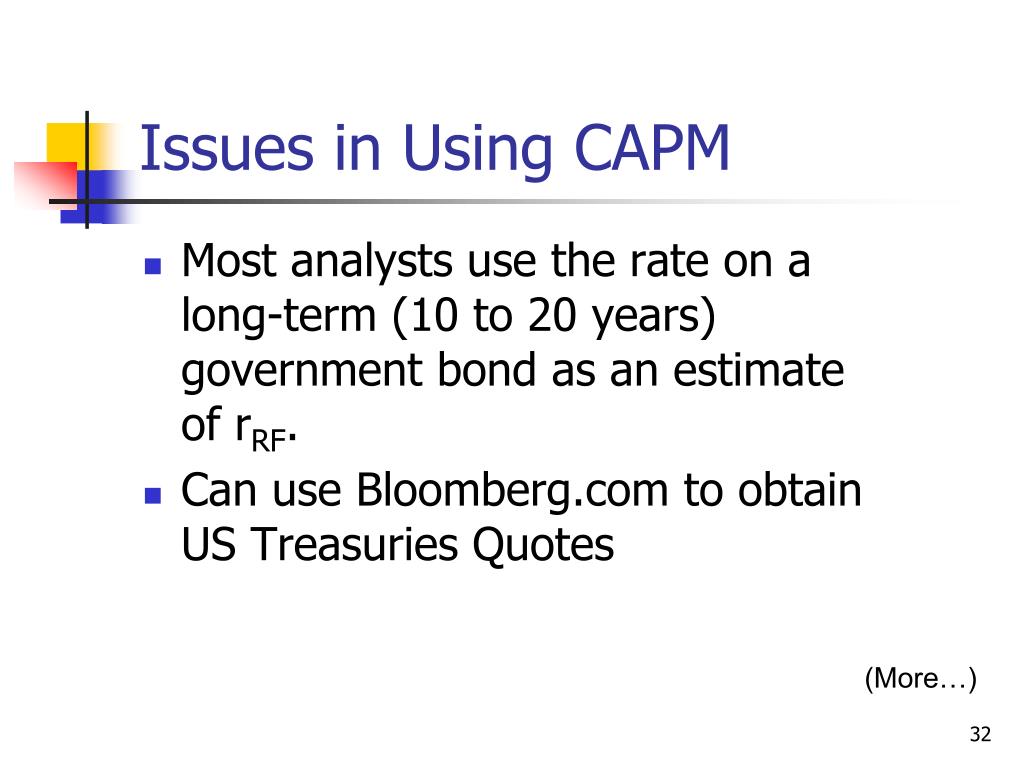 Issues in Using CAPM

- Most analysts use the rate on a long-term (10 to 20 years) government bond as an estimate of $r_{RF}$.
- Can use Bloomberg.com to obtain US Treasuries Quotes

(More…)

32